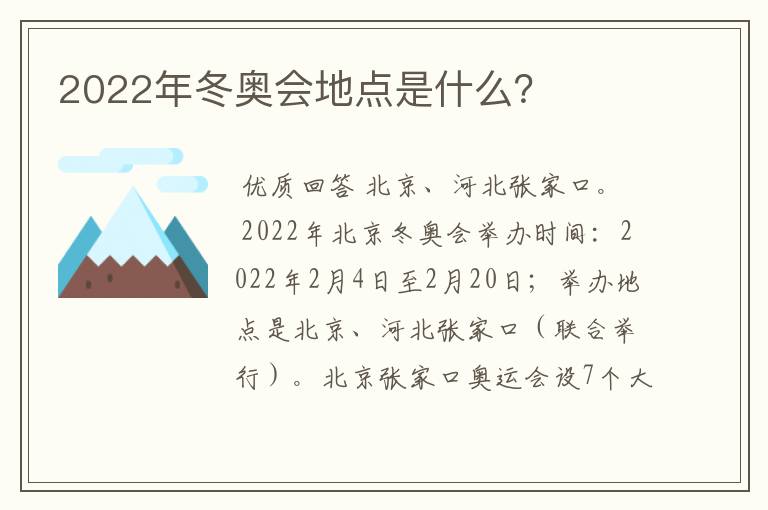 2022年冬奥会地点是什么？

优质回答 北京、河北张家口。

2022年北京冬奥会举办时间：2022年2月4日至2月20日；举办地点是北京、河北张家口（联合举行）。北京张家口奥运会设7个大